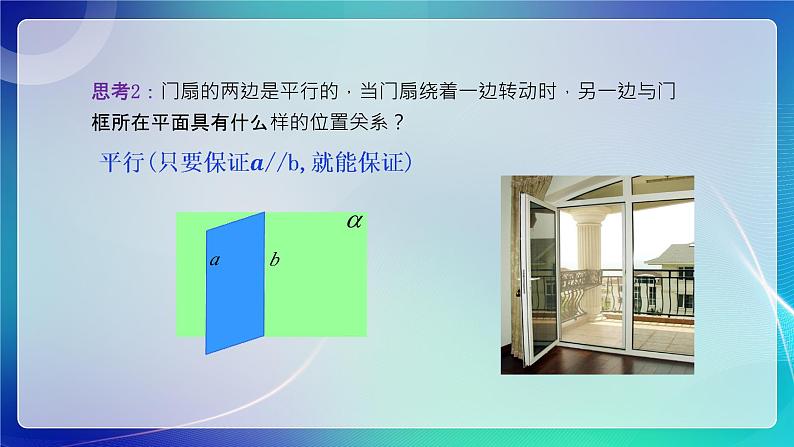 思考2：门扇的两边是平行的，当门扇绕着一边转动时，另一边与门框所在平面具有什么样的位置关系？

平行(只要保证$a//b$, 就能保证)

$\alpha$

$a$

$b$